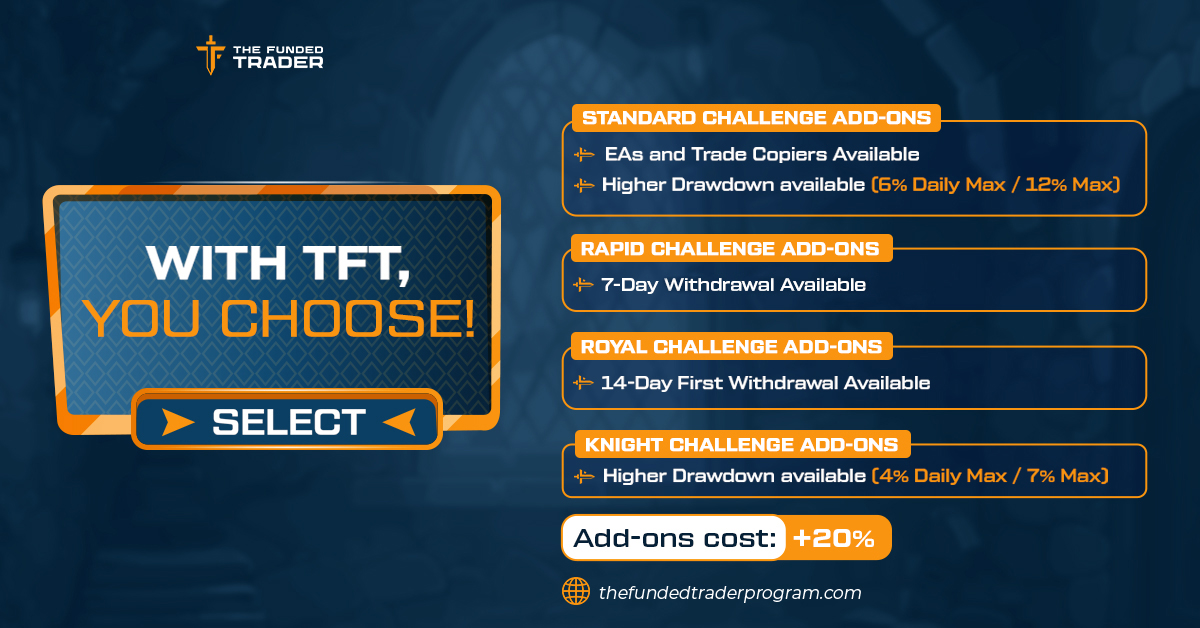 THE FUNDED TRADER

WITH TFT, YOU CHOOSE!

SELECT

STANDARD CHALLENGE ADD-ONS

EAs and Trade Copiers Available

Higher Drawdown available (6% Daily Max / 12% Max)

RAPID CHALLENGE ADD-ONS

7-Day Withdrawal Available

ROYAL CHALLENGE ADD-ONS

14-Day First Withdrawal Available

KNIGHT CHALLENGE ADD-ONS

Higher Drawdown available (4% Daily Max / 7% Max)

Add-ons cost: +20%

thefundedtraderprogram.com